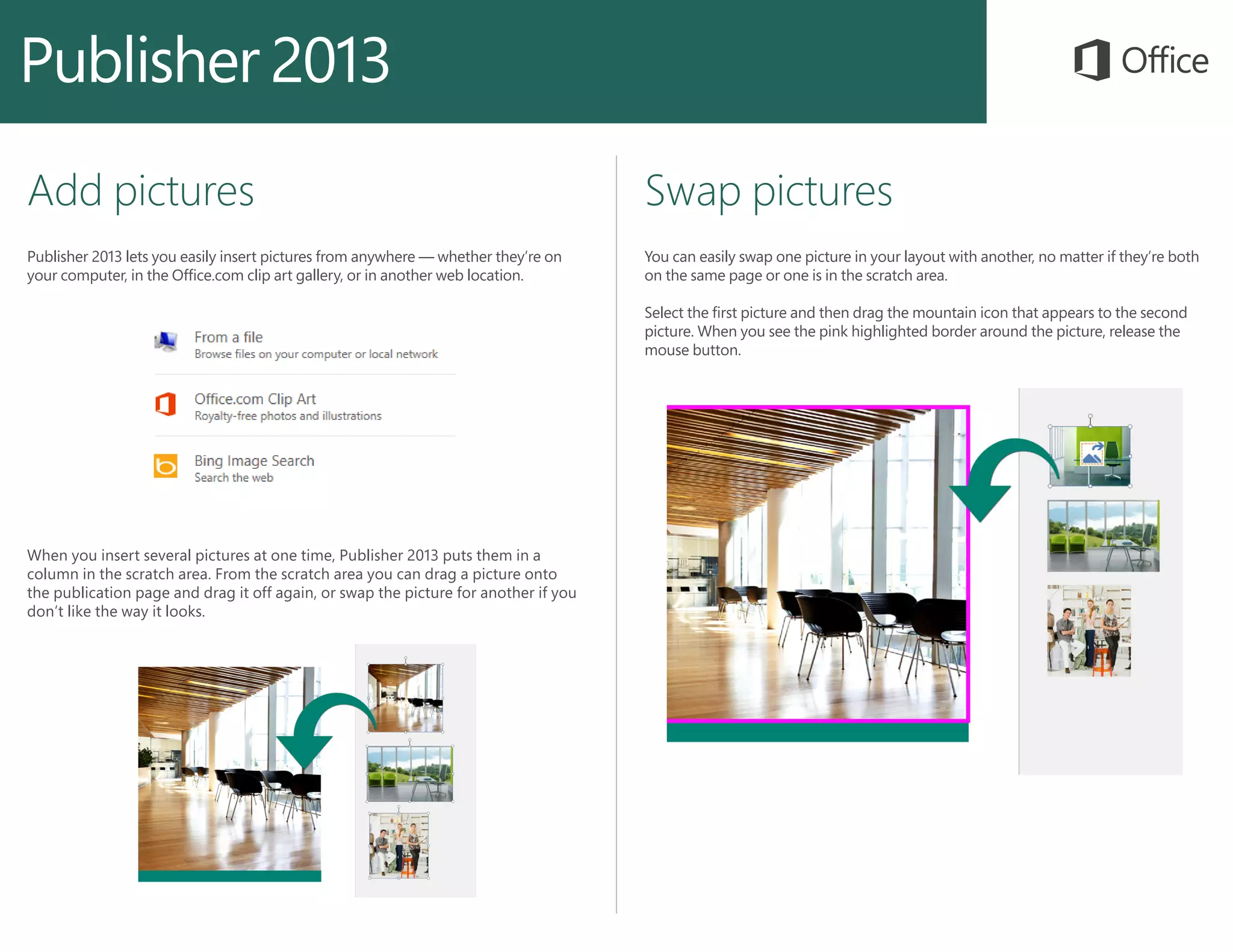 Publisher 2013

Office

Add pictures

Publisher 2013 lets you easily insert pictures from anywhere — whether they're on your computer, in the Office.com clip art gallery, or in another web location.

From a file
Browse files on your computer or local network

Office.com Clip Art
Royalty-free photos and illustrations

Bing Image Search
Search the web

When you insert several pictures at one time, Publisher 2013 puts them in a column in the scratch area. From the scratch area you can drag a picture onto the publication page and drag it off again, or swap the picture for another if you don't like the way it looks.

Swap pictures

You can easily swap one picture in your layout with another, no matter if they're both on the same page or one is in the scratch area.

Select the first picture and then drag the mountain icon that appears to the second picture. When you see the pink highlighted border around the picture, release the mouse button.